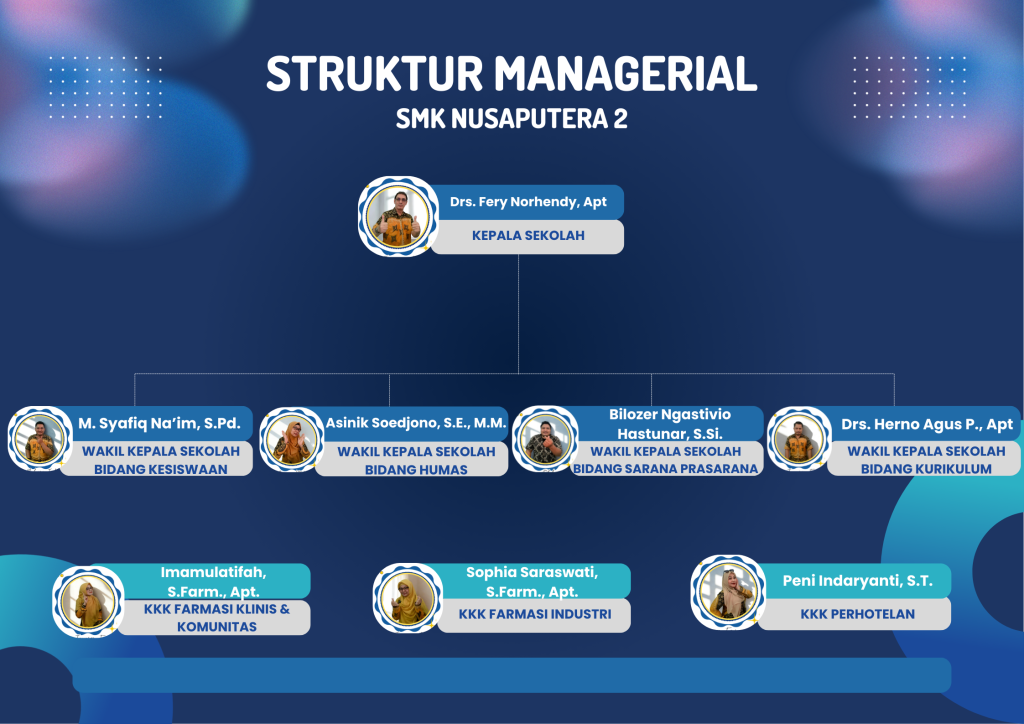 STRUKTUR MANAGERIAL
SMK NUSAPUTERA 2

Drs. Fery Norhendy, Apt
KEPALA SEKOLAH

M. Syafiq Na'im, S.Pd.
WAKIL KEPALA SEKOLAH BIDANG KESISWAAN

Asinik Soedjono, S.E., M.M.
WAKIL KEPALA SEKOLAH BIDANG HUMAS

Bilozer Ngastivio Hastunar, S.Si.
WAKIL KEPALA SEKOLAH BIDANG SARANA PRASARANA

Drs. Herno Agus P., Apt
WAKIL KEPALA SEKOLAH BIDANG KURIKULUM

Imamulatifah, S.Farm., Apt.
KKK FARMASI KLINIS & KOMUNITAS

Sophia Saraswati, S.Farm., Apt.
KKK FARMASI INDUSTRI

Peni Indaryanti, S.T.
KKK PERHOTELAN